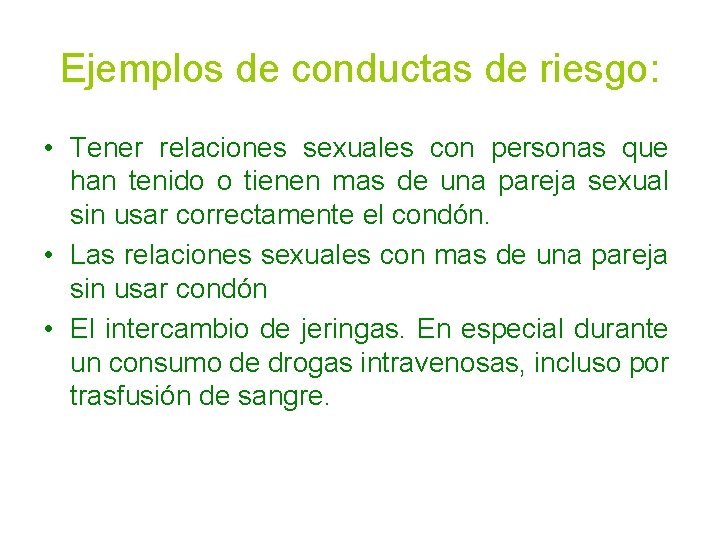 Ejemplos de conductas de riesgo:

• Tener relaciones sexuales con personas que han tenido o tienen mas de una pareja sexual sin usar correctamente el condón.
• Las relaciones sexuales con mas de una pareja sin usar condón
• El intercambio de jeringas. En especial durante un consumo de drogas intravenosas, incluso por trasfusión de sangre.